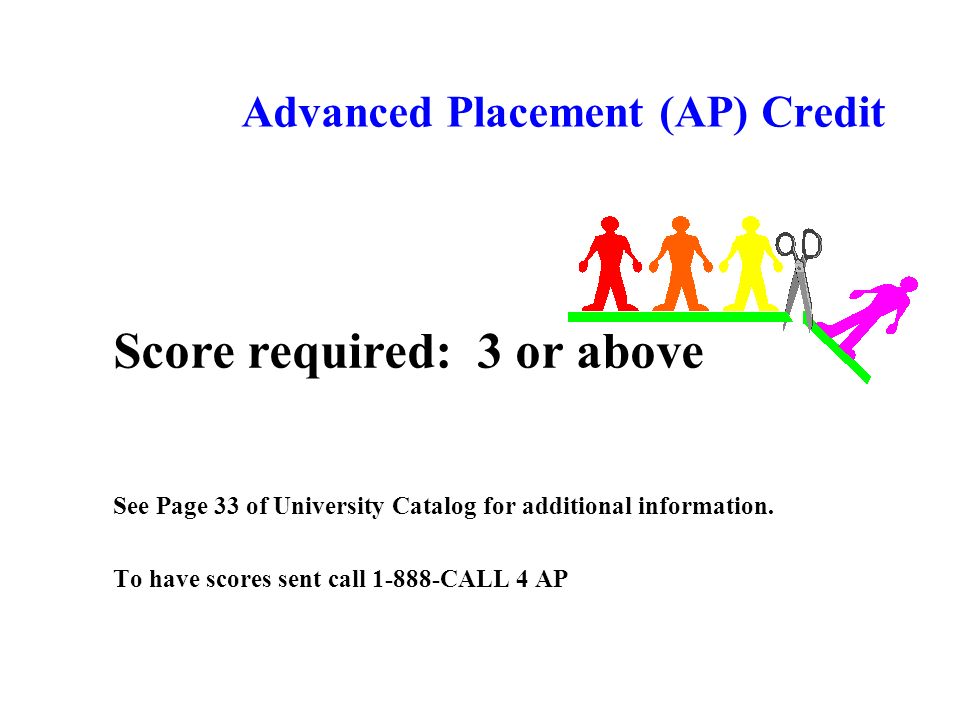 Advanced Placement (AP) Credit

Score required: 3 or above

See Page 33 of University Catalog for additional information.

To have scores sent call 1-888-CALL 4 AP